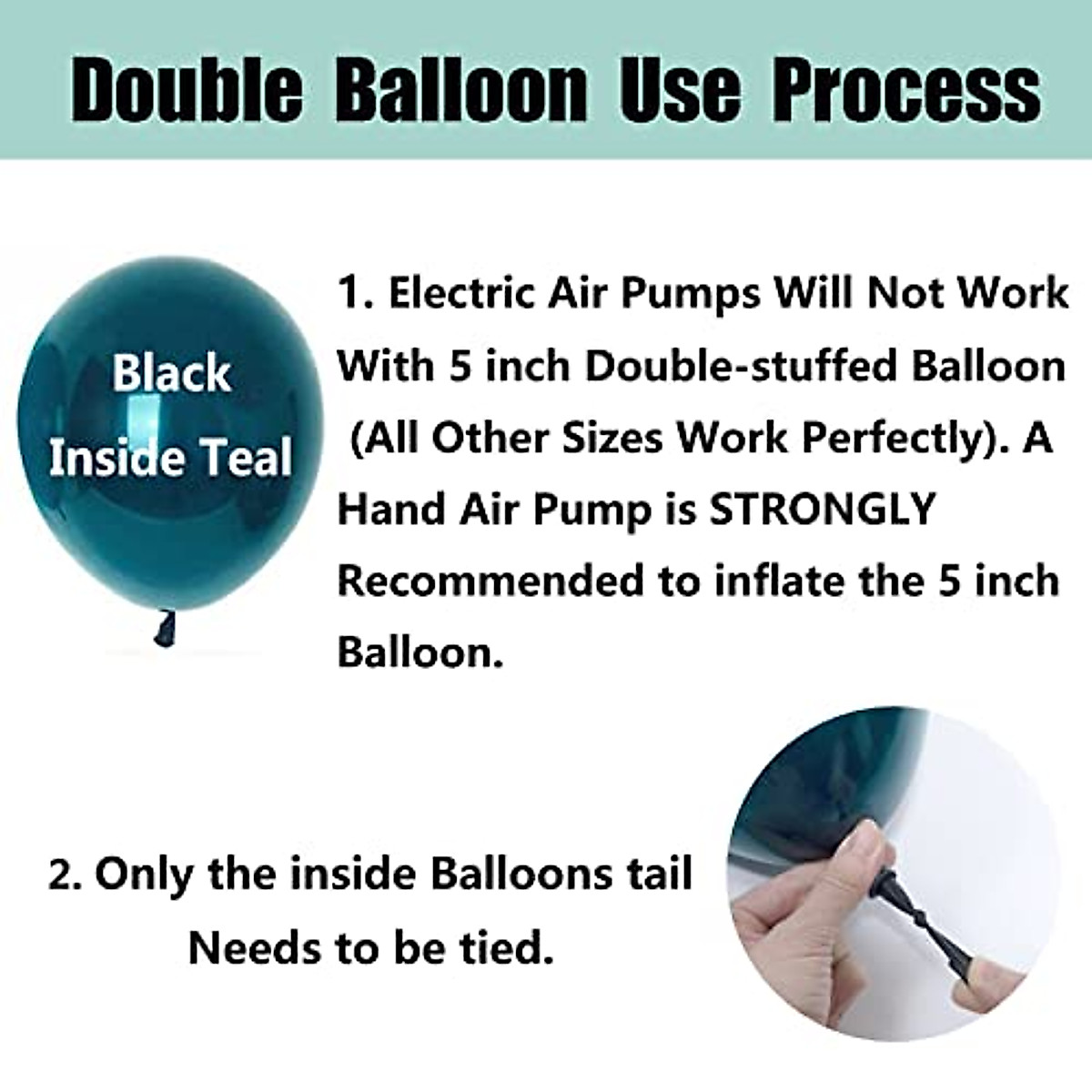 Double Balloon Use Process

Black Inside Teal

1. Electric Air Pumps Will Not Work With 5 inch Double-stuffed Balloon (All Other Sizes Work Perfectly). A Hand Air Pump is STRONGLY Recommended to inflate the 5 inch Balloon.

2. Only the inside Balloons tail Needs to be tied.